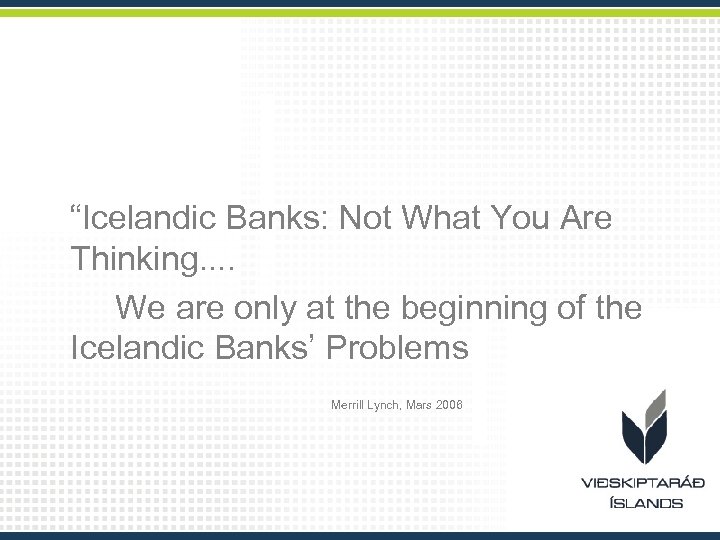 “Icelandic Banks: Not What You Are Thinking....

We are only at the beginning of the Icelandic Banks’ Problems

Merrill Lynch, Mars 2006

VIÐSKIPTARÁÐ ÍSLANDS